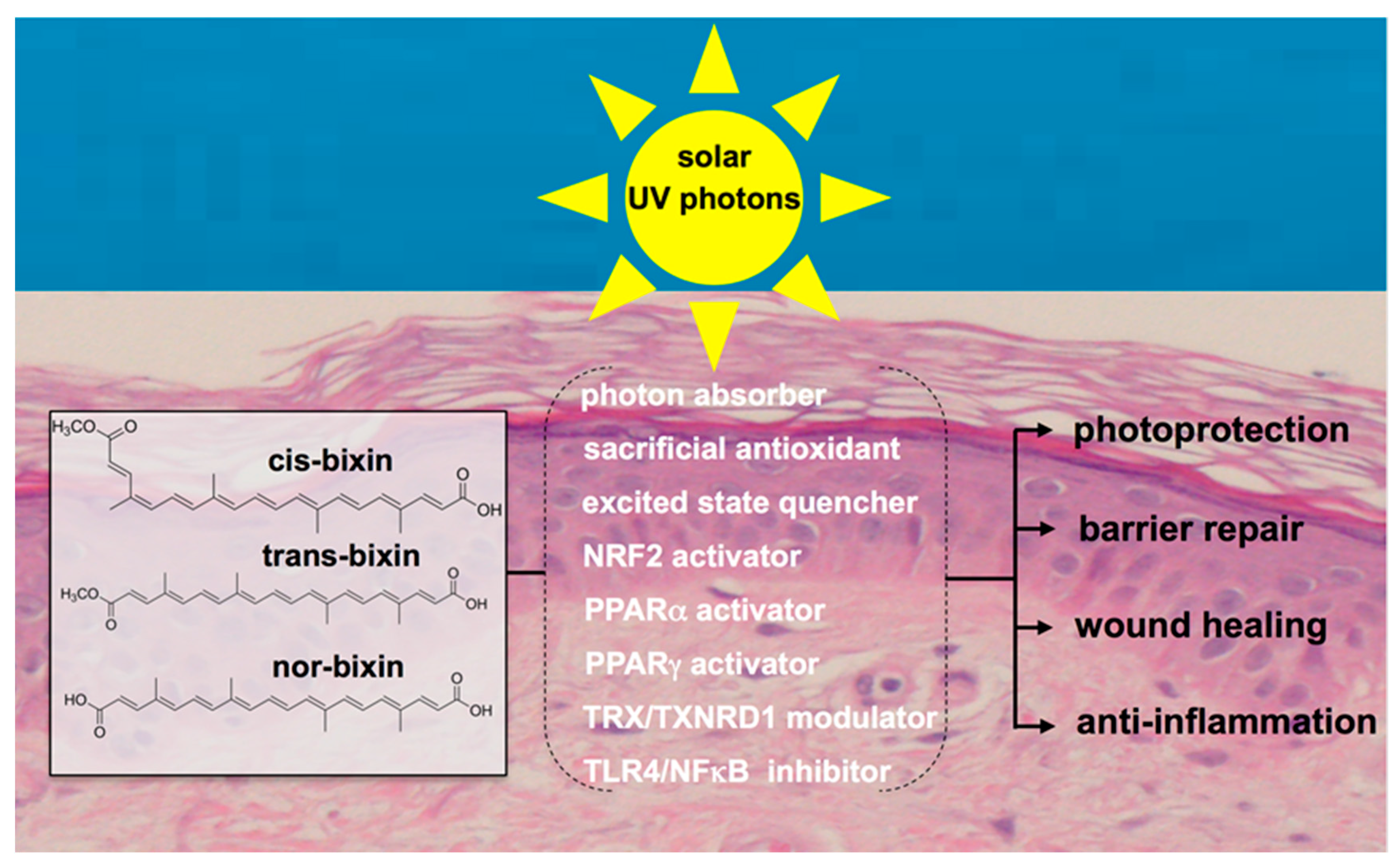 solar
UV photons

$H_3CO$ O
cis-bixin
O
OH
trans-bixin
$H_3CO$
O
O
OH
nor-bixin
HO
O
O
OH

photon absorber
sacrificial antioxidant
excited state quencher
NRF2 activator
PPARα activator
PPARγ activator
TRX/TXNRD1 modulator
TLR4/NFκB inhibitor

photoprotection
barrier repair
wound healing
anti-inflammation